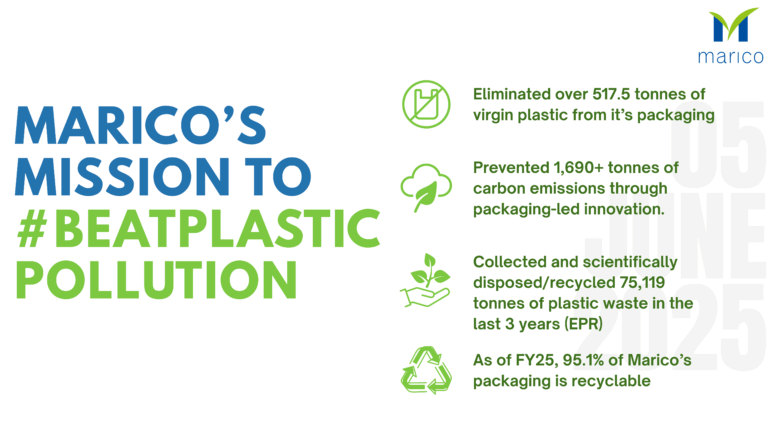 marico

MARICO'S MISSION TO #BEATPLASTIC POLLUTION

Eliminated over 517.5 tonnes of virgin plastic from it's packaging

Prevented 1,690+ tonnes of carbon emissions through packaging-led innovation.

Collected and scientifically disposed/recycled 75,119 tonnes of plastic waste in the last 3 years (EPR)

As of FY25, 95.1% of Marico's packaging is recyclable

05 JUNE 2025